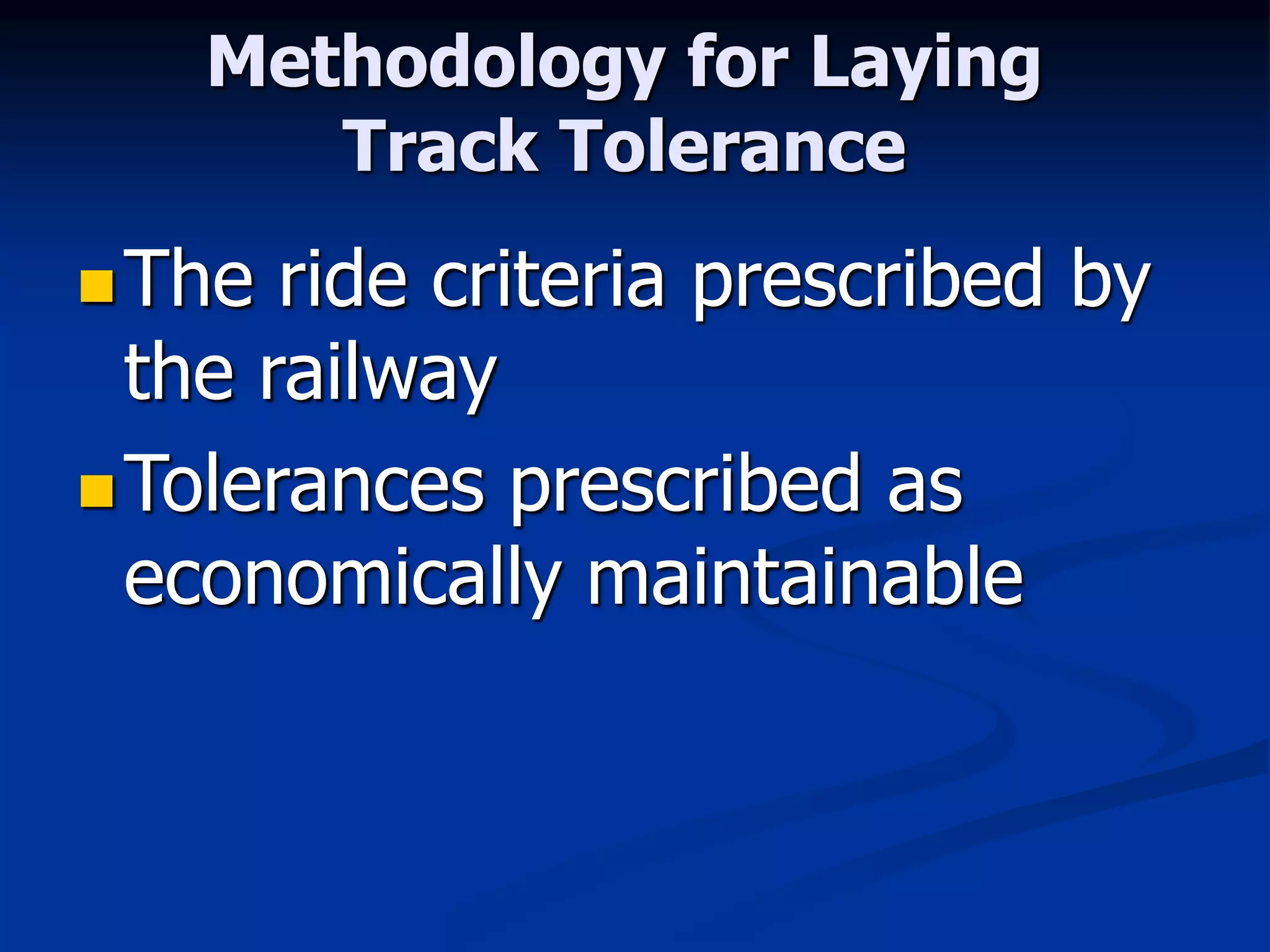 Methodology for Laying Track Tolerance

- The ride criteria prescribed by the railway
- Tolerances prescribed as economically maintainable